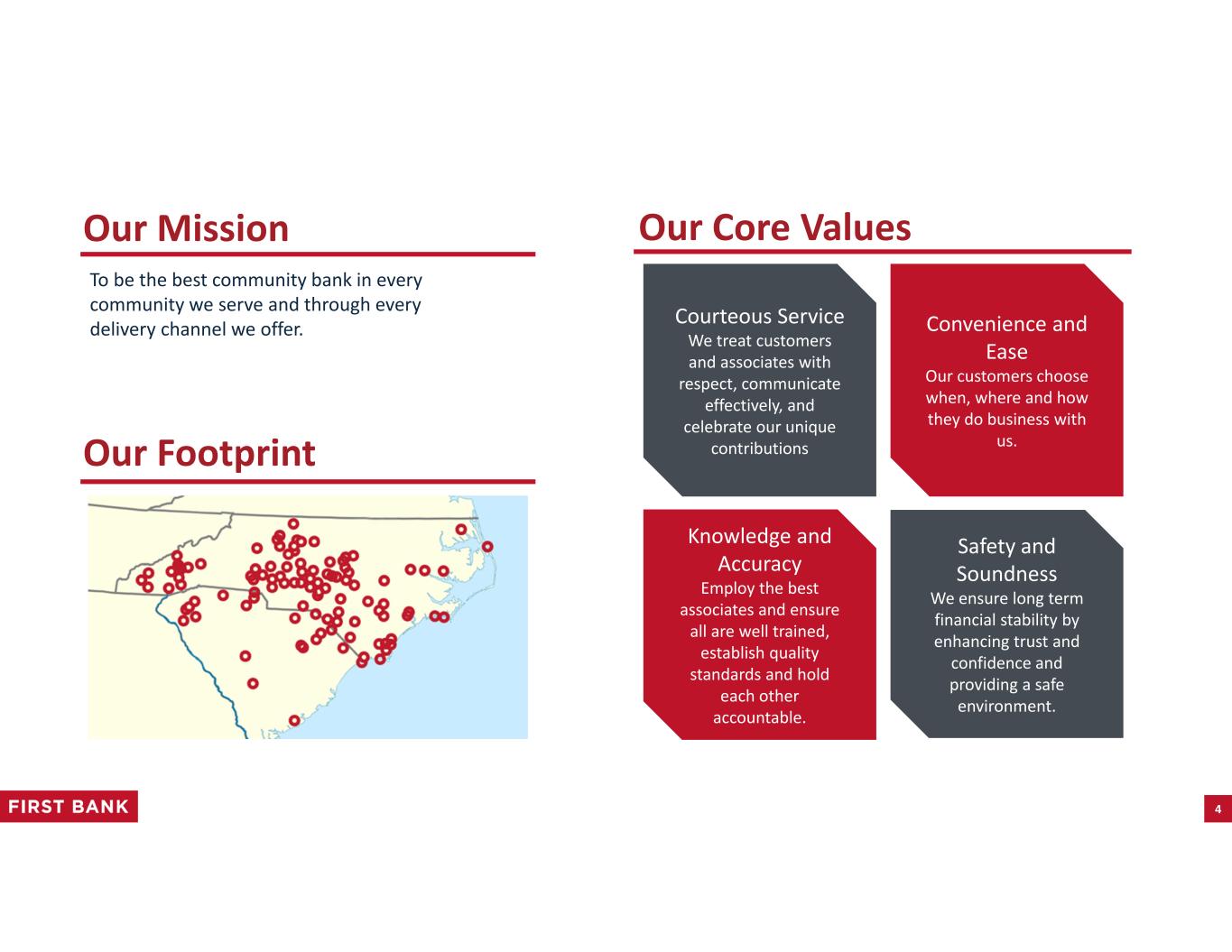 Our Mission

To be the best community bank in every community we serve and through every delivery channel we offer.

Our Footprint

Our Core Values

Courteous Service
We treat customers and associates with respect, communicate effectively, and celebrate our unique contributions

Convenience and Ease
Our customers choose when, where and how they do business with us.

Knowledge and Accuracy
Employ the best associates and ensure all are well trained, establish quality standards and hold each other accountable.

Safety and Soundness
We ensure long term financial stability by enhancing trust and confidence and providing a safe environment.

FIRST BANK

4